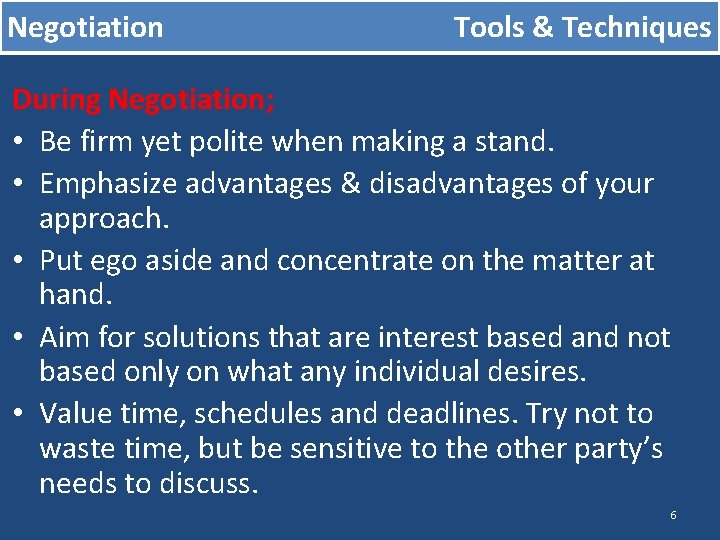 Negotiation Tools & Techniques

During Negotiation;

• Be firm yet polite when making a stand.
• Emphasize advantages & disadvantages of your approach.
• Put ego aside and concentrate on the matter at hand.
• Aim for solutions that are interest based and not based only on what any individual desires.
• Value time, schedules and deadlines. Try not to waste time, but be sensitive to the other party's needs to discuss.

6